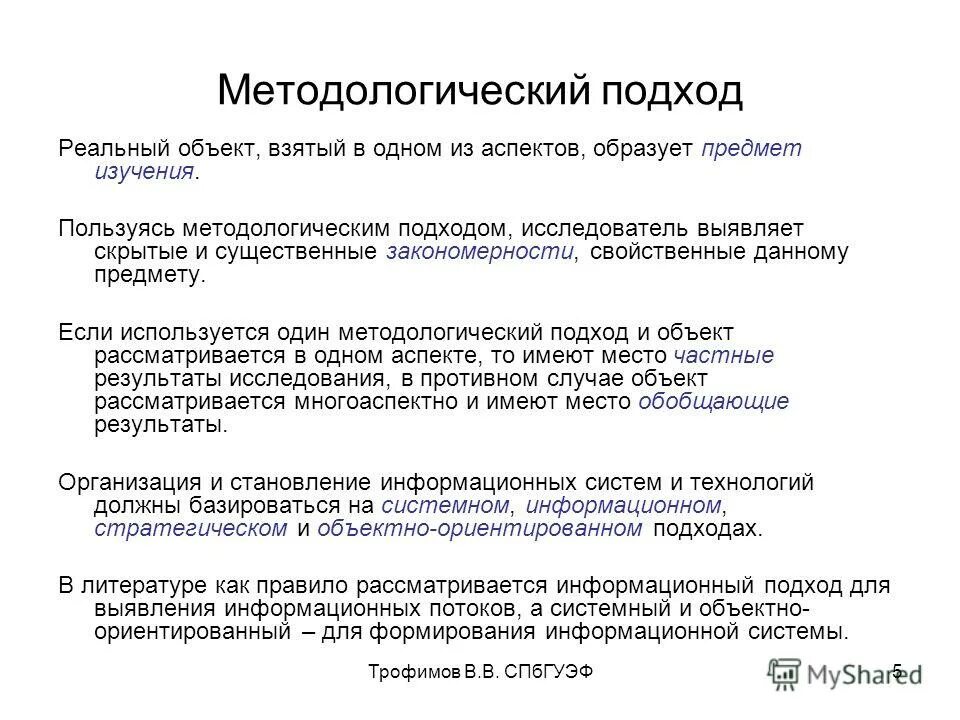 Методологический подход

Реальный объект, взятый в одном из аспектов, образует предмет изучения.

Пользуясь методологическим подходом, исследователь выявляет скрытые и существенные закономерности, свойственные данному предмету.

Если используется один методологический подход и объект рассматривается в одном аспекте, то имеют место частные результаты исследования, в противном случае объект рассматривается многоаспектно и имеют место обобщающие результаты.

Организация и становление информационных систем и технологий должны базироваться на системном, информационном, стратегическом и объектно-ориентированном подходах.

В литературе как правило рассматривается информационный подход для выявления информационных потоков, а системный и объектно-ориентированный – для формирования информационной системы.

Трофимов В.В. СПбГУЭФ

5

MyShared